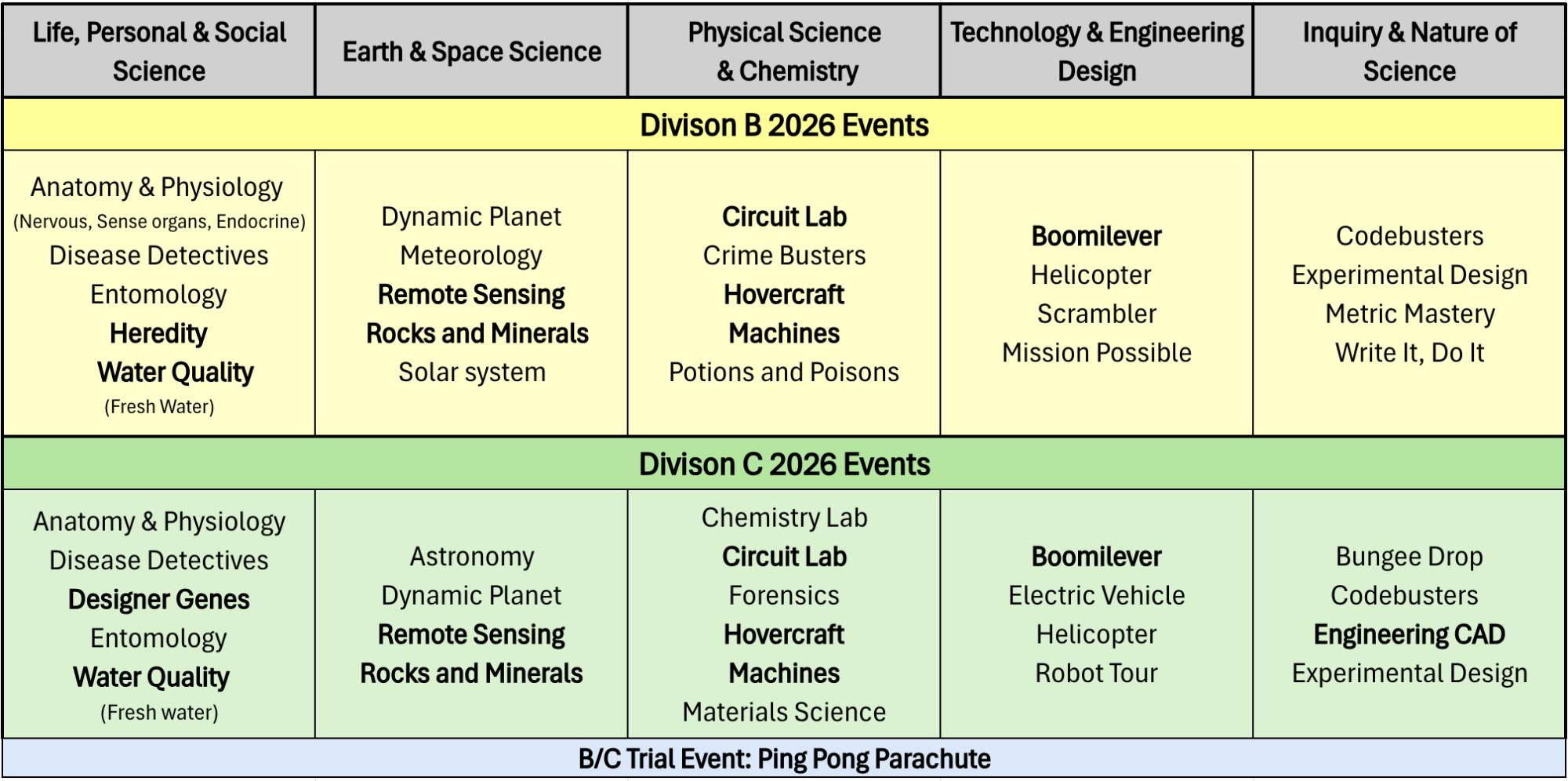 | Life, Personal & Social Science | Earth & Space Science | Physical Science & Chemistry | Technology & Engineering Design | Inquiry & Nature of Science |
|---|---|---|---|---|
| Divison B 2026 Events | | | | |
| Anatomy & Physiology (Nervous, Sense organs, Endocrine) Disease Detectives Entomology Heredity Water Quality (Fresh Water) | Dynamic Planet Meteorology Remote Sensing Rocks and Minerals Solar system | Circuit Lab Crime Busters Hovercraft Machines Potions and Poisons | Boomilever Helicopter Scrambler Mission Possible | Codebusters Experimental Design Metric Mastery Write It, Do It |
| Divison C 2026 Events | | | | |
| Anatomy & Physiology Disease Detectives Designer Genes Entomology Water Quality (Fresh water) | Astronomy Dynamic Planet Remote Sensing Rocks and Minerals | Chemistry Lab Circuit Lab Forensics Hovercraft Machines Materials Science | Boomilever Electric Vehicle Helicopter Robot Tour | Bungee Drop Codebusters Engineering CAD Experimental Design |
| B/C Trial Event: Ping Pong Parachute | | | | |